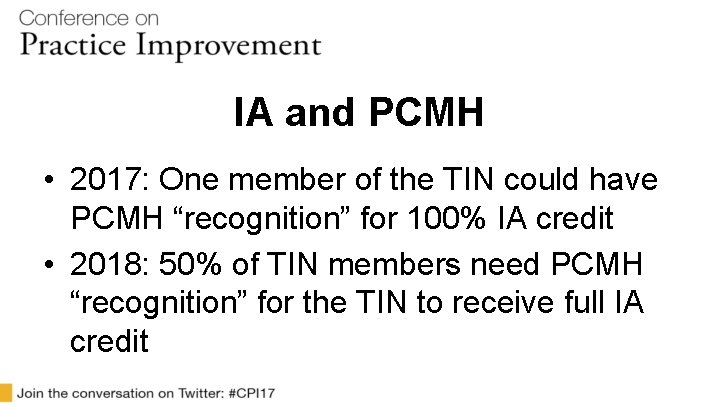 Conference on
Practice Improvement

IA and PCMH

• 2017: One member of the TIN could have PCMH “recognition” for 100% IA credit
• 2018: 50% of TIN members need PCMH “recognition” for the TIN to receive full IA credit

Join the conversation on Twitter: #CPI17